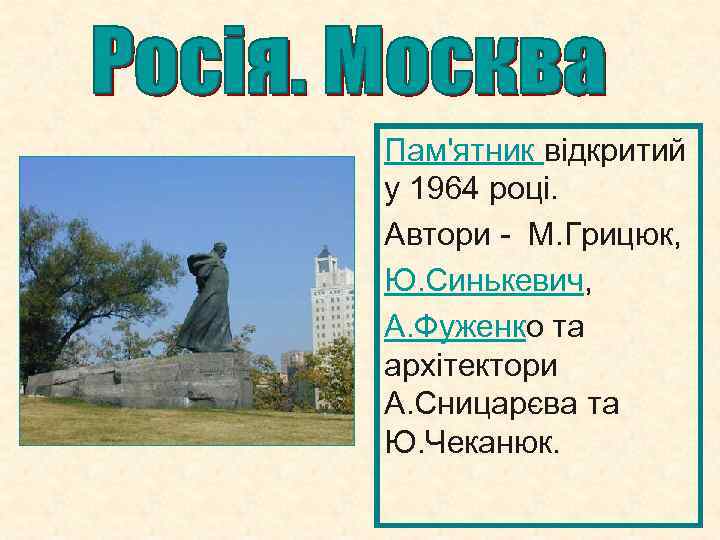 Росія. Москва

Пам'ятник відкритий у 1964 році.

Автори - М.Грицюк,

Ю.Синькевич,

А.Фуженко та архітектори А.Сницарєва та Ю.Чеканюк.